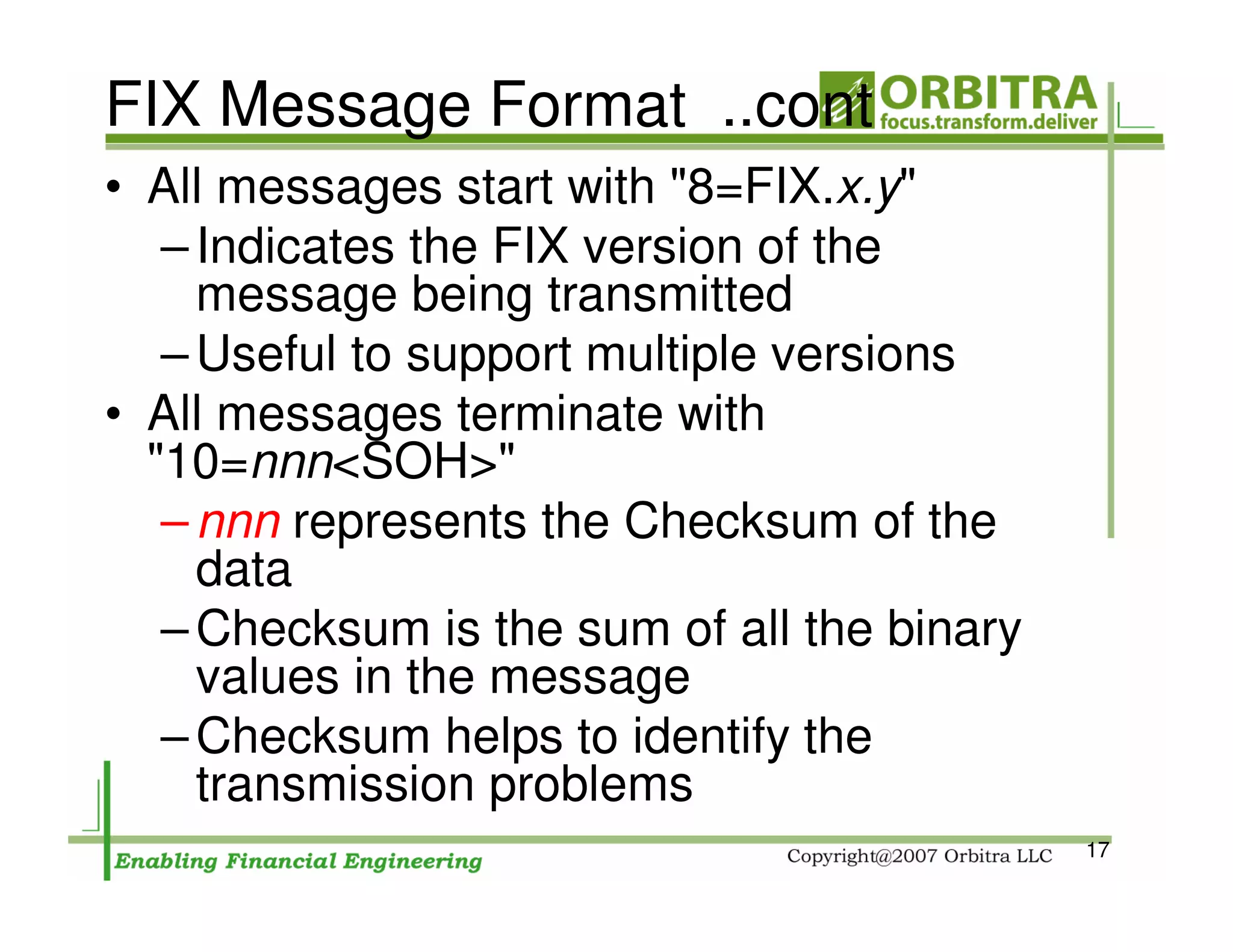 FIX Message Format ..cont

ORBITRA
focus.transform.deliver

• All messages start with "8=FIX.x.y"
– Indicates the FIX version of the message being transmitted
– Useful to support multiple versions
• All messages terminate with "10=nnn<SOH>"
– nnn represents the Checksum of the data
– Checksum is the sum of all the binary values in the message
– Checksum helps to identify the transmission problems

Enabling Financial Engineering

Copyright@2007 Orbitra LLC

17